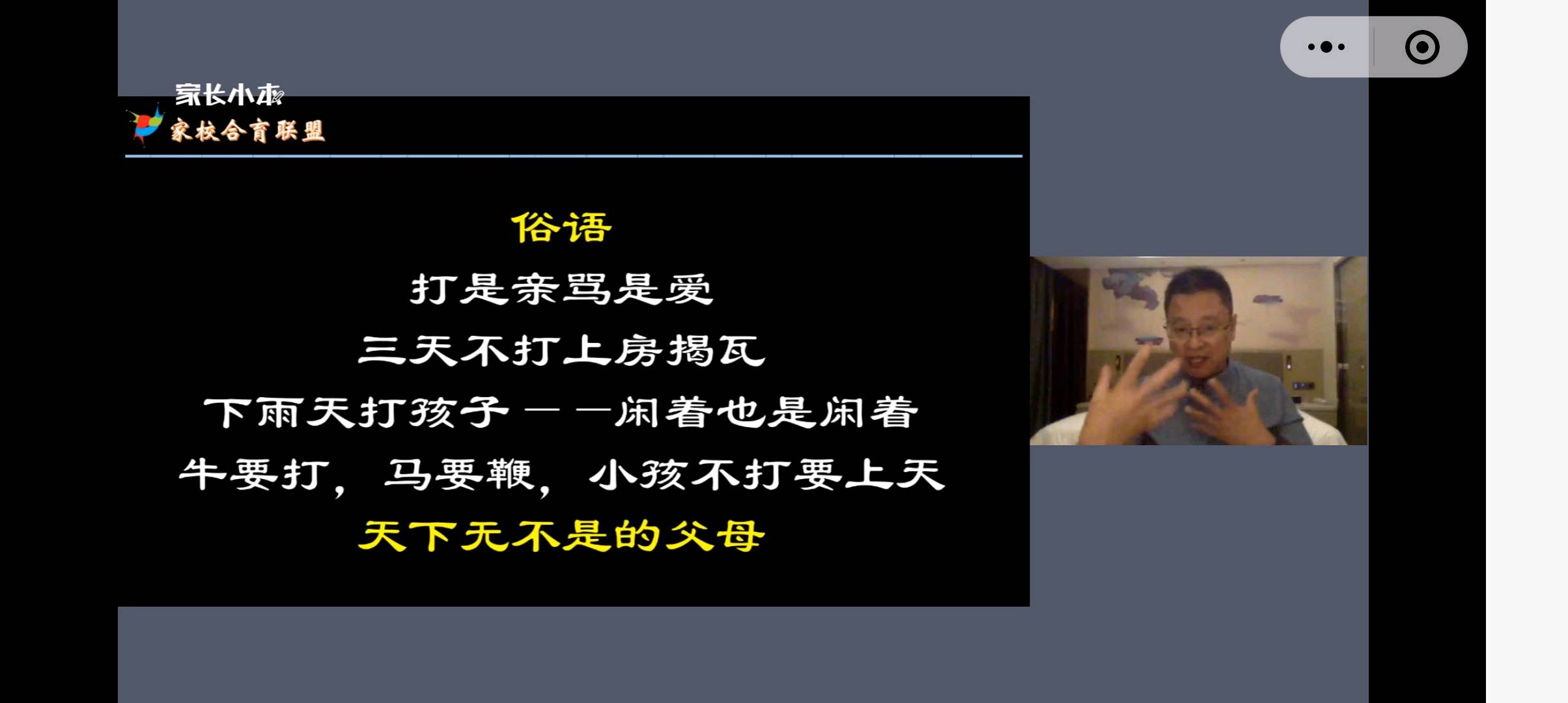 家长小本

家校合育联盟

俗语

打是亲骂是爱

三天不打上房揭瓦

下雨天打孩子——闲着也是闲着

牛要打，马要鞭，小孩不打要上天

天下无不是的父母